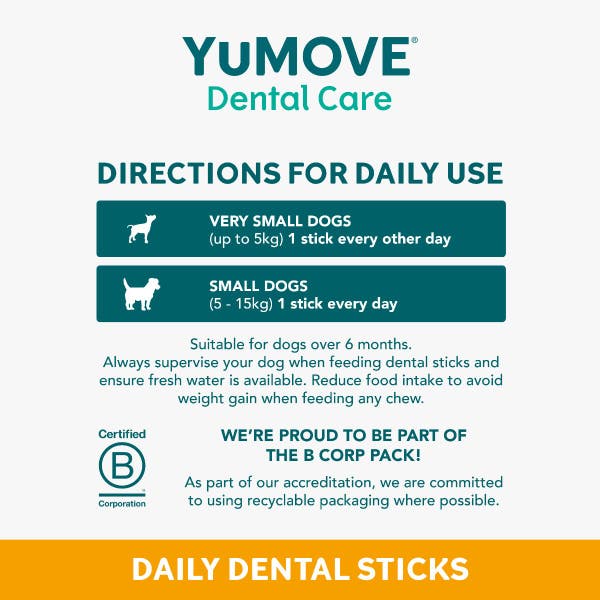 YuMOVE®
Dental Care

DIRECTIONS FOR DAILY USE

VERY SMALL DOGS
(up to 5kg) 1 stick every other day

SMALL DOGS
(5 - 15kg) 1 stick every day

Suitable for dogs over 6 months.
Always supervise your dog when feeding dental sticks and ensure fresh water is available. Reduce food intake to avoid weight gain when feeding any chew.

Certified
B
Corporation

WE'RE PROUD TO BE PART OF THE B CORP PACK!

As part of our accreditation, we are committed to using recyclable packaging where possible.

DAILY DENTAL STICKS